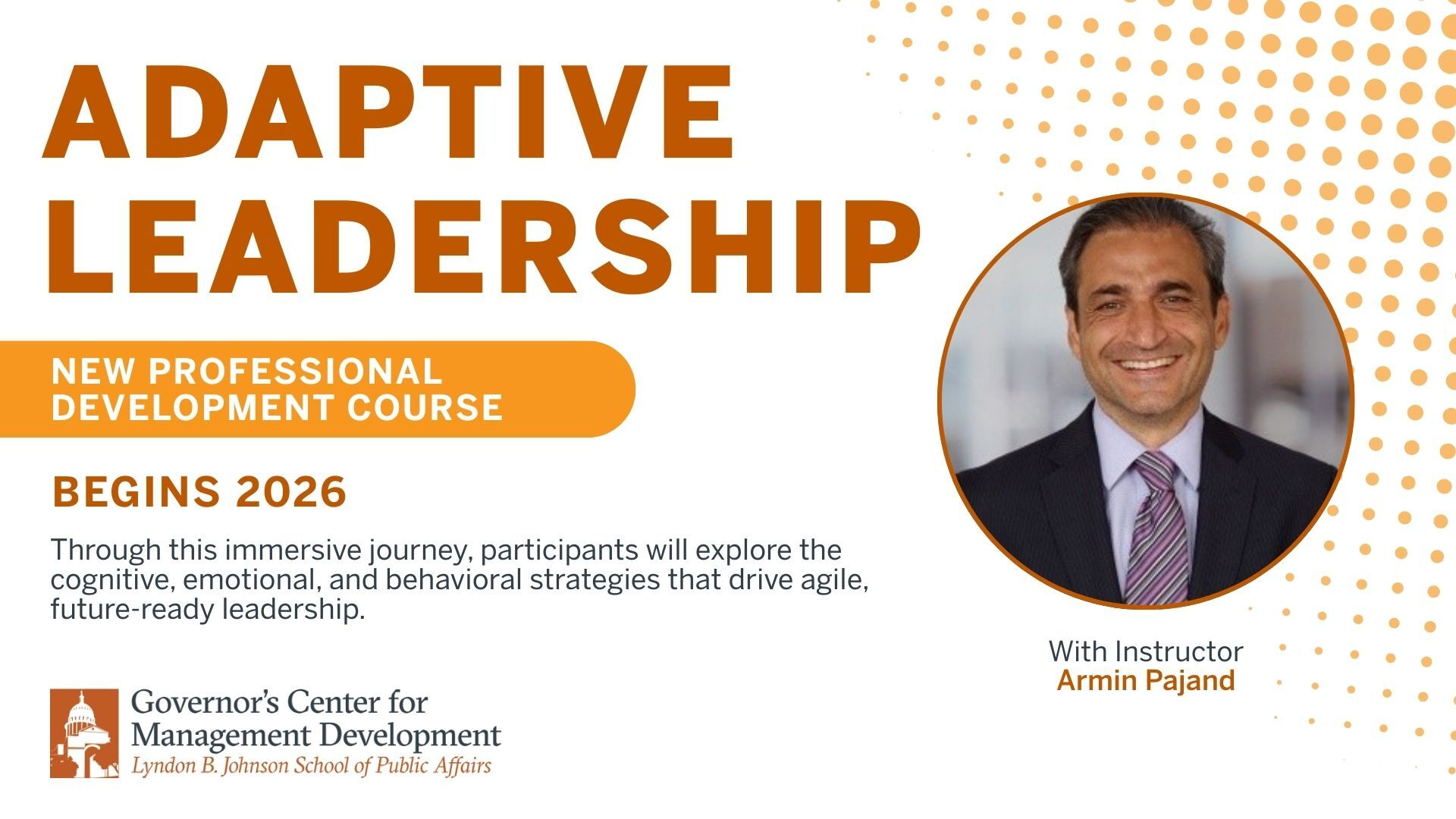 ADAPTIVE LEADERSHIP

NEW PROFESSIONAL DEVELOPMENT COURSE

BEGINS 2026

Through this immersive journey, participants will explore the cognitive, emotional, and behavioral strategies that drive agile, future-ready leadership.

With Instructor
Armin Pajand

Governor's Center for Management Development
Lyndon B. Johnson School of Public Affairs